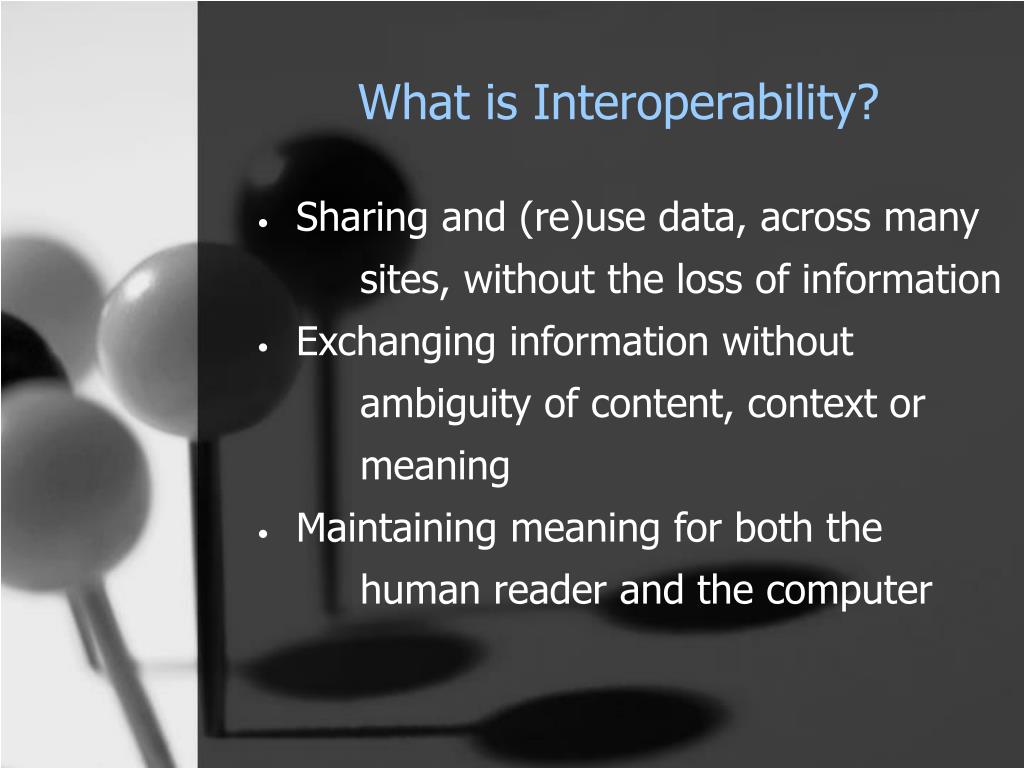 What is Interoperability?

• Sharing and (re)use data, across many sites, without the loss of information
• Exchanging information without ambiguity of content, context or meaning
• Maintaining meaning for both the human reader and the computer